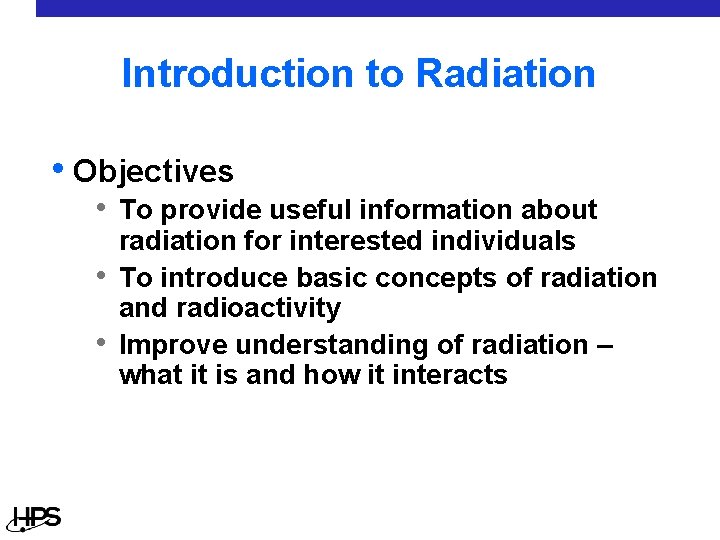 Introduction to Radiation

• Objectives
  • To provide useful information about radiation for interested individuals
  • To introduce basic concepts of radiation and radioactivity
  • Improve understanding of radiation – what it is and how it interacts

HPS